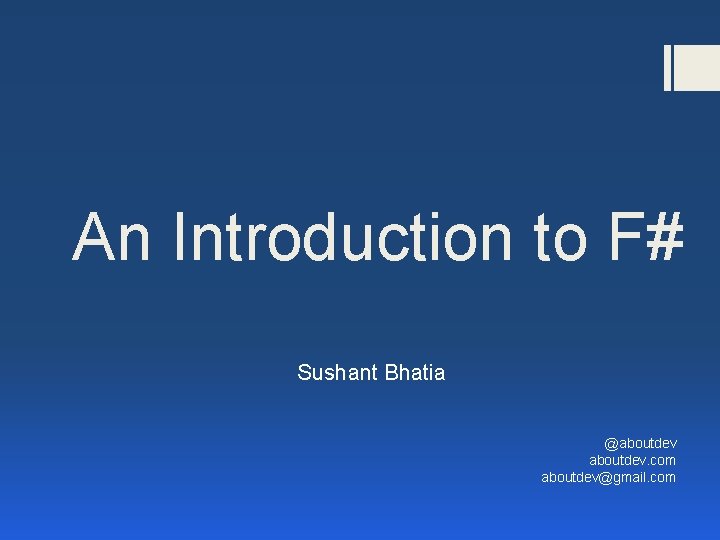 An Introduction to F#

Sushant Bhatia

@aboutdev
aboutdev.com
aboutdev@gmail.com